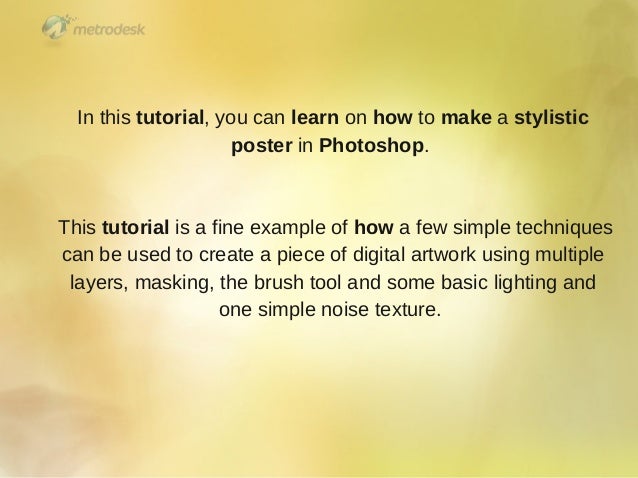 metrodesk

In this tutorial, you can learn on how to make a stylistic poster in Photoshop.

This tutorial is a fine example of how a few simple techniques can be used to create a piece of digital artwork using multiple layers, masking, the brush tool and some basic lighting and one simple noise texture.